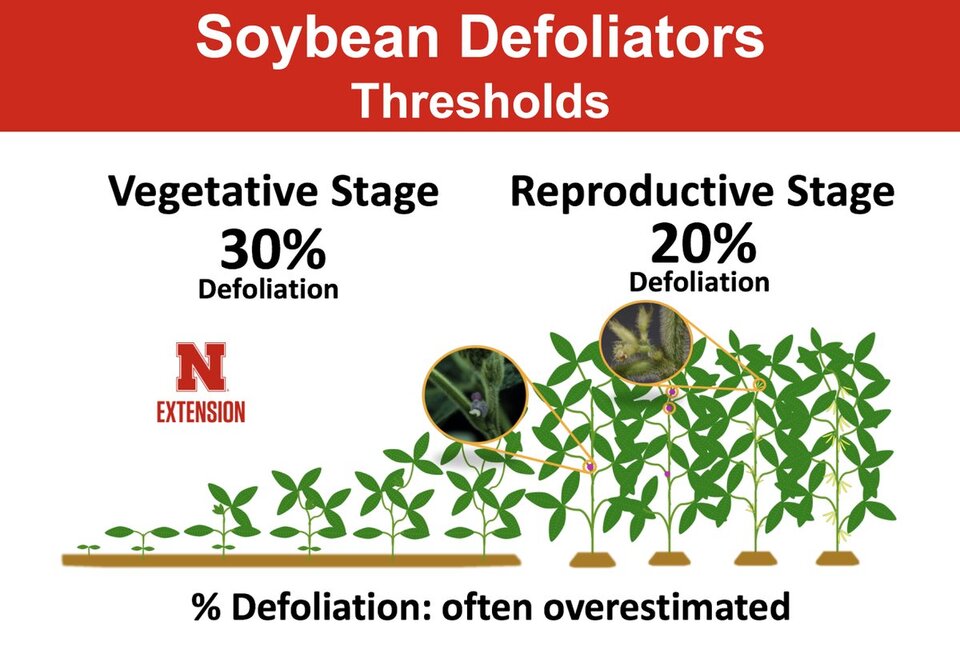 Soybean Defoliators
Thresholds

Vegetative Stage
30%
Defoliation

Reproductive Stage
20%
Defoliation

N
EXTENSION

% Defoliation: often overestimated